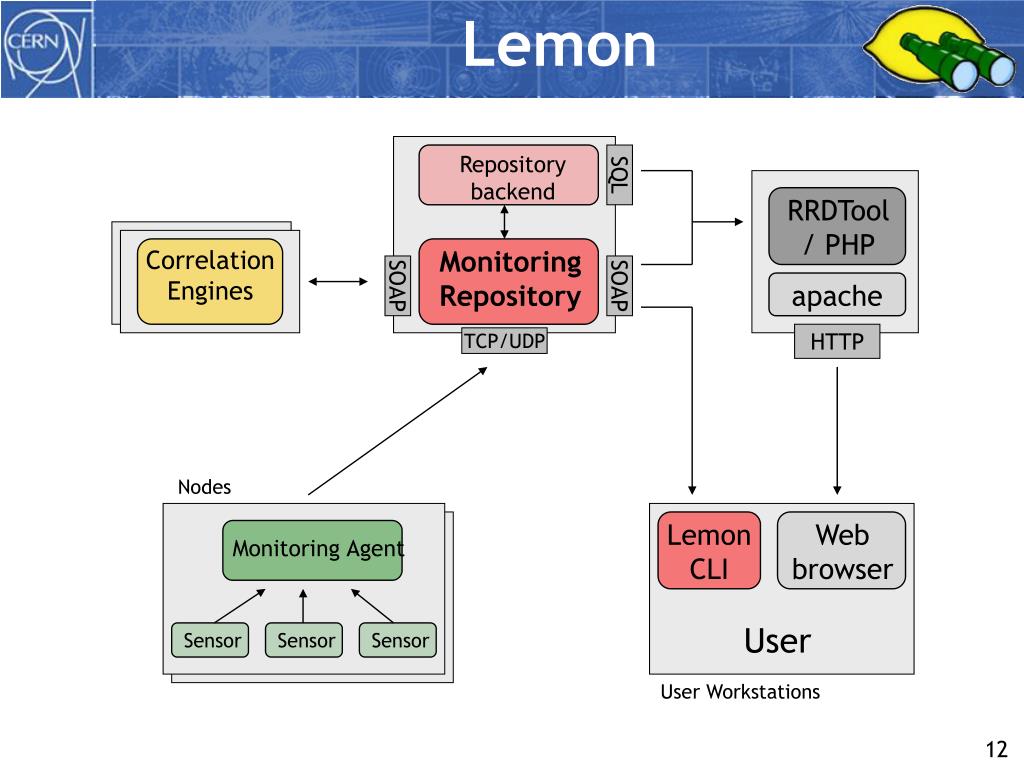 CERN

Lemon

Repository backend

SQL

Correlation Engines

SOAP

Monitoring Repository

SOAP

TCP/UDP

RRDTool / PHP

apache

HTTP

Nodes

Monitoring Agent

Sensor

Sensor

Sensor

Lemon CLI

Web browser

User

User Workstations

12